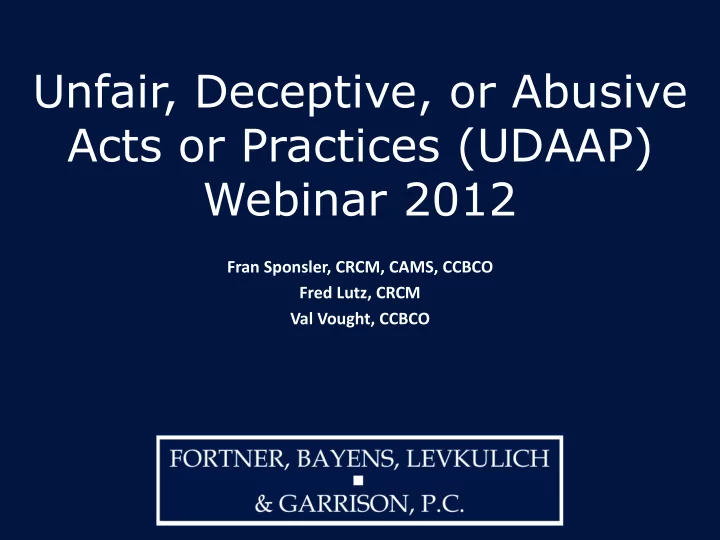 Unfair, Deceptive, or Abusive Acts or Practices (UDAAP) Webinar 2012

Fran Sponsler, CRCM, CAMS, CCBCO
Fred Lutz, CRCM
Val Vought, CCBCO

FORTNER, BAYENS, LEVKULICH
& GARRISON, P.C.